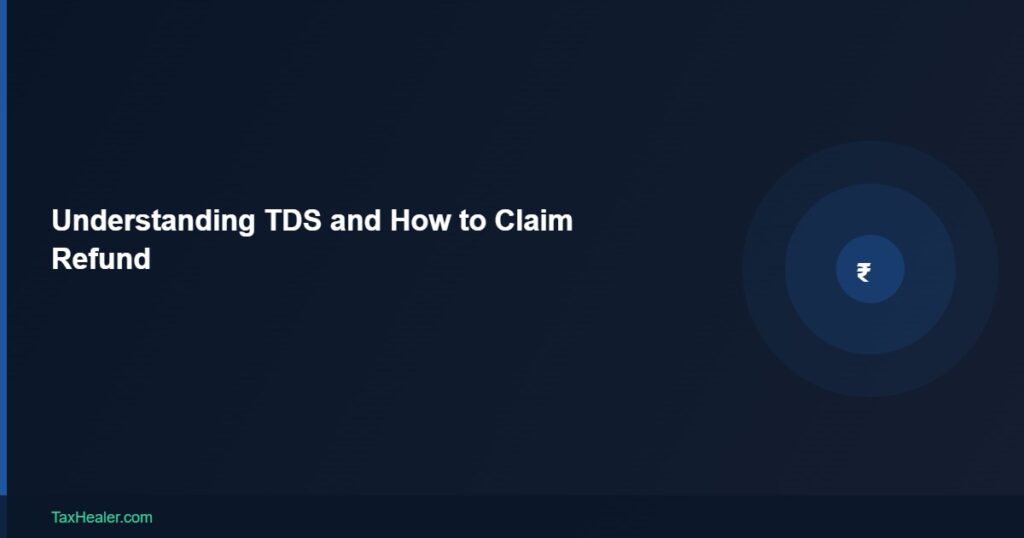 Understanding TDS and How to Claim Refund

₹

TaxHealer.com